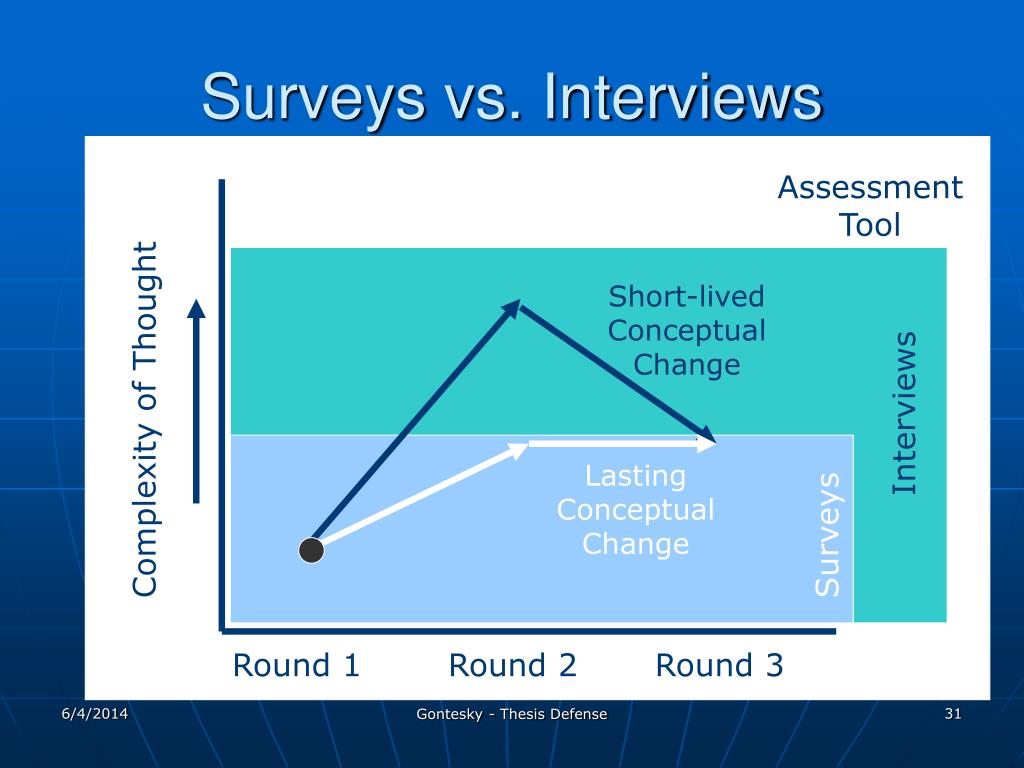 Surveys vs. Interviews

Assessment Tool

Complexity of Thought

Short-lived Conceptual Change

Interviews

Lasting Conceptual Change

Surveys

Round 1
Round 2
Round 3

6/4/2014
Gontesky - Thesis Defense
31